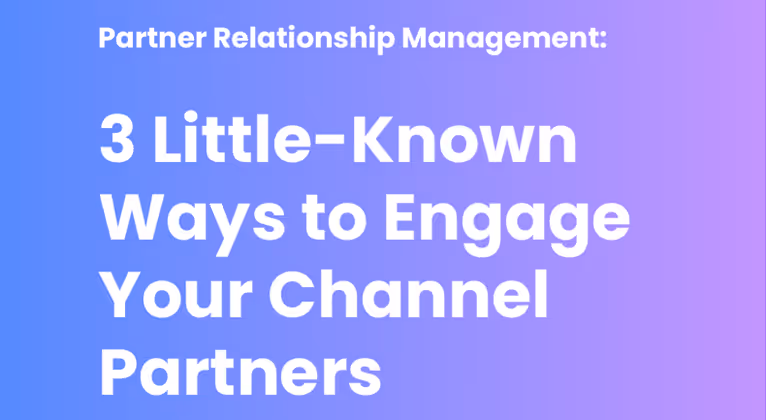 Partner Relationship Management:

3 Little-Known Ways to Engage Your Channel Partners